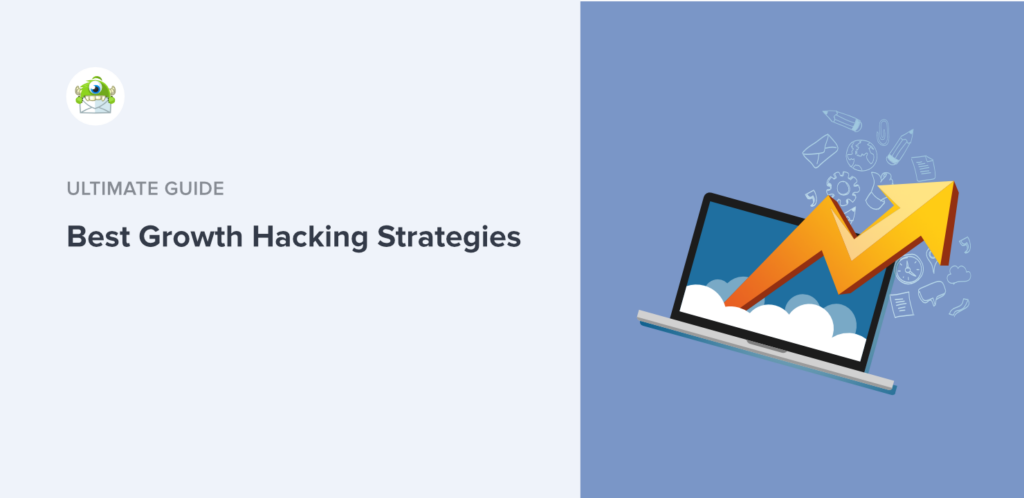 ULTIMATE GUIDE

Best Growth Hacking Strategies